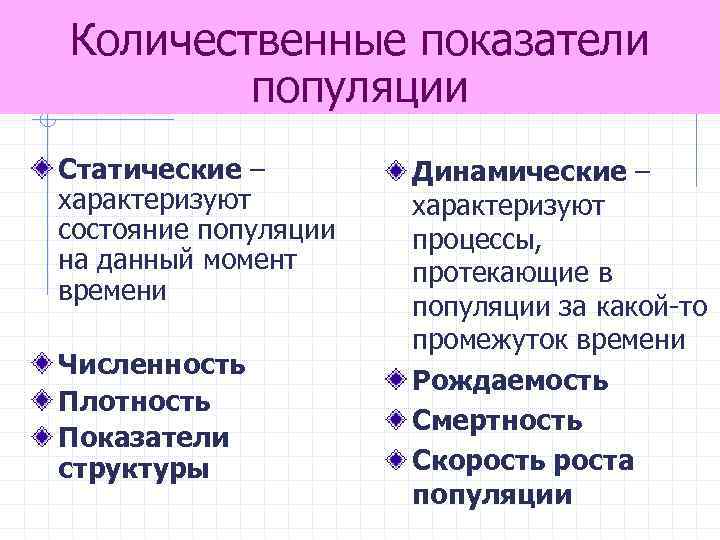 Количественные показатели популяции

Статические – характеризуют состояние популяции на данный момент времени

Численность

Плотность

Показатели структуры

Динамические – характеризуют процессы, протекающие в популяции за какой-то промежуток времени

Рождаемость

Смертность

Скорость роста популяции